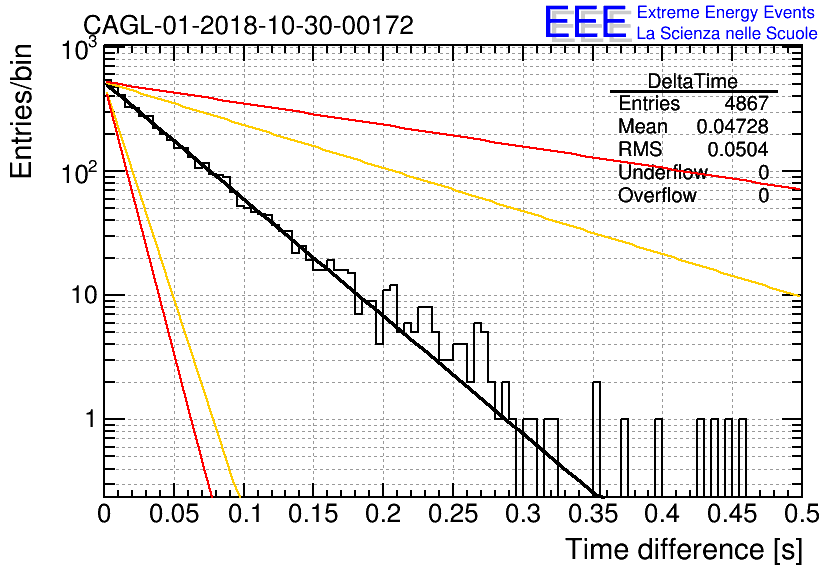 CAGL-01-2018-10-30-00172

EEE Extreme Energy Events
La Scienza nelle Scuole

| DeltaTime | |
|---|---|
| Entries | 4867 |
| Mean | 0.04728 |
| RMS | 0.0504 |
| Underflow | 0 |
| Overflow | 0 |

Entries/bin

$10^3$
$10^2$
10
1

0 0.05 0.1 0.15 0.2 0.25 0.3 0.35 0.4 0.45 0.5

Time difference [s]